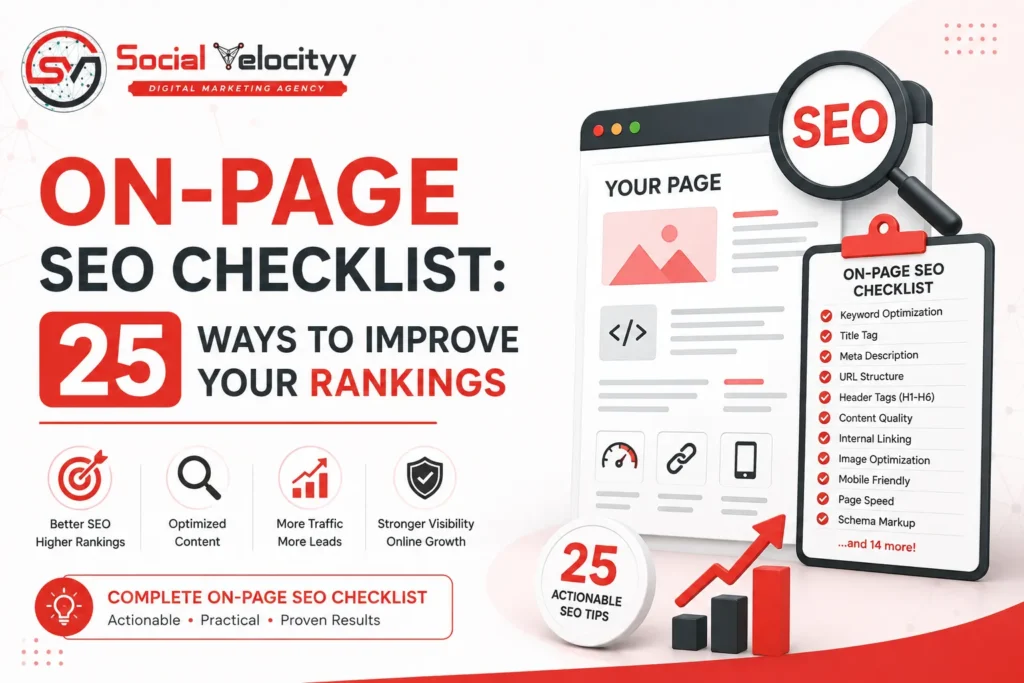 SV Social Velocityy
DIGITAL MARKETING AGENCY

ON-PAGE SEO CHECKLIST: 25 WAYS TO IMPROVE YOUR RANKINGS

Better SEO Higher Rankings
Optimized Content
More Traffic More Leads
Stronger Visibility Online Growth

COMPLETE ON-PAGE SEO CHECKLIST
Actionable • Practical • Proven Results

YOUR PAGE

</>

SEO

ON-PAGE SEO CHECKLIST
Keyword Optimization
Title Tag
Meta Description
URL Structure
Header Tags (H1-H6)
Content Quality
Internal Linking
Image Optimization
Mobile Friendly
Page Speed
Schema Markup
...and 14 more!

25 ACTIONABLE SEO TIPS